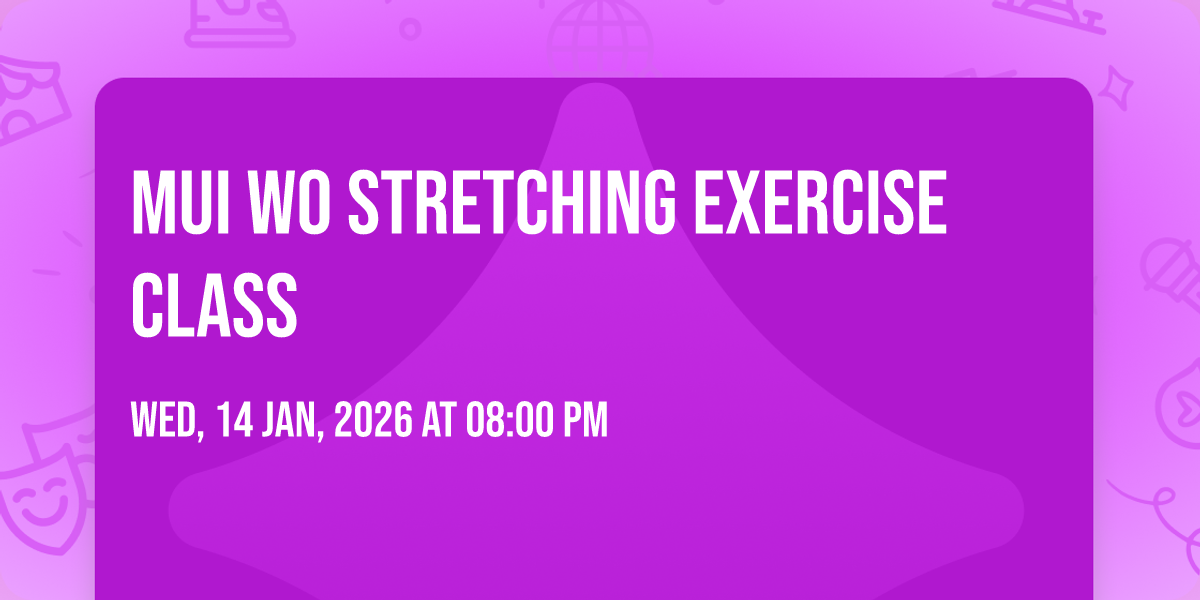 MUI WO STRETCHING EXERCISE CLASS

WED, 14 JAN, 2026 AT 08:00 PM